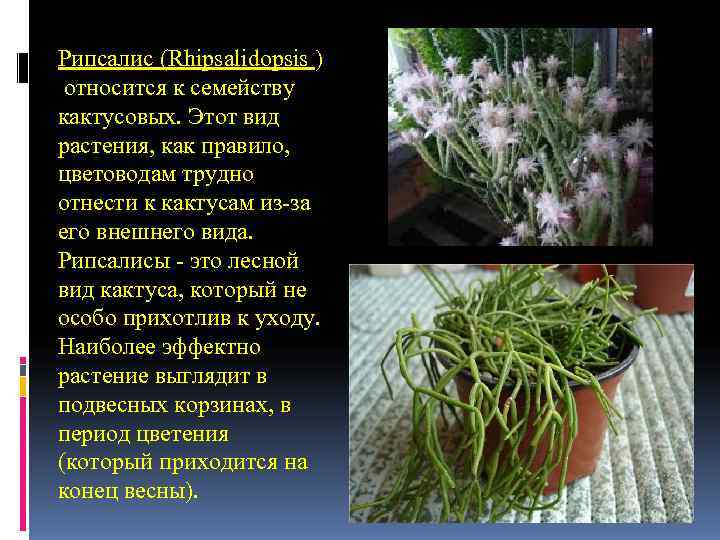 Рипсалис (Rhipsalidopsis ) относится к семейству кактусовых. Этот вид растения, как правило, цветоводам трудно отнести к кактусам из-за его внешнего вида. Рипсалисы - это лесной вид кактуса, который не особо прихотлив к уходу. Наиболее эффектно растение выглядит в подвесных корзинах, в период цветения (который приходится на конец весны).